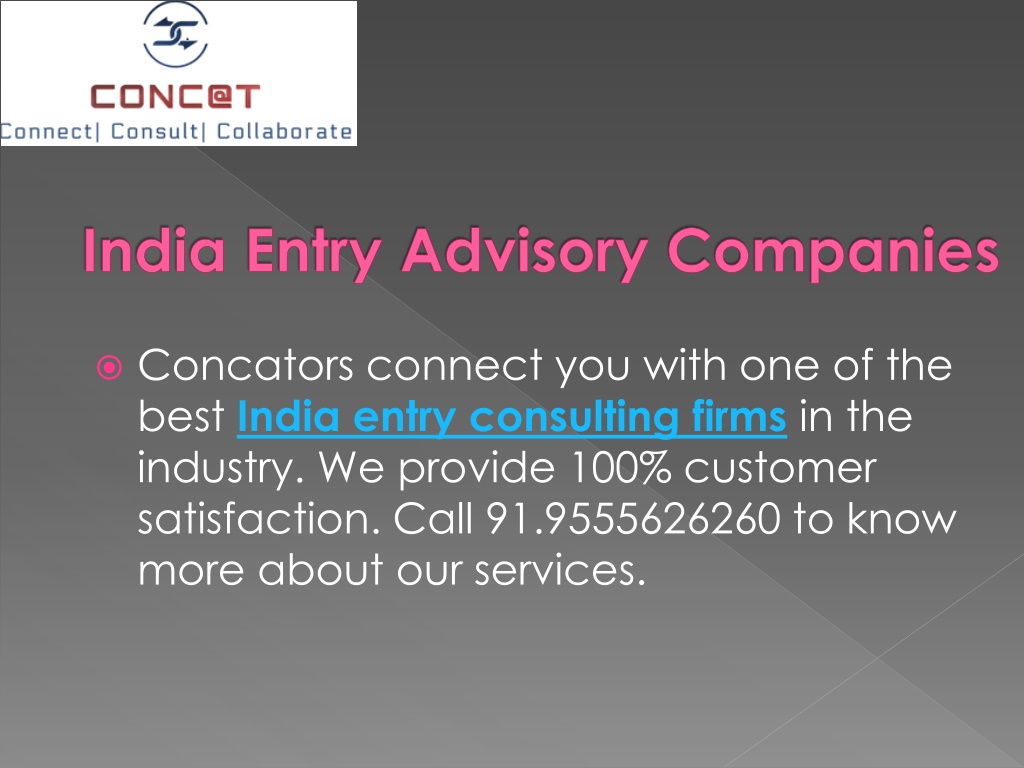 CONC@T
Connect| Consult| Collaborate

India Entry Advisory Companies

Concators connect you with one of the best India entry consulting firms in the industry. We provide 100% customer satisfaction. Call 91.9555626260 to know more about our services.